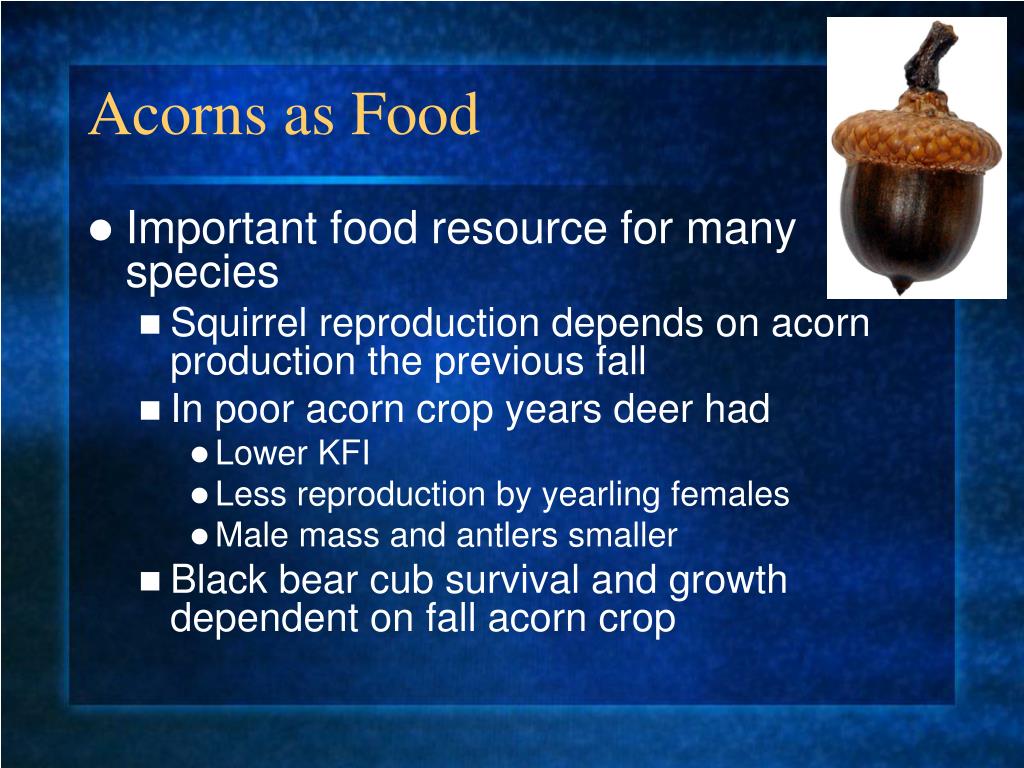 Acorns as Food

- Important food resource for many species
  - Squirrel reproduction depends on acorn production the previous fall
  - In poor acorn crop years deer had
    - Lower KFI
    - Less reproduction by yearling females
    - Male mass and antlers smaller
  - Black bear cub survival and growth dependent on fall acorn crop